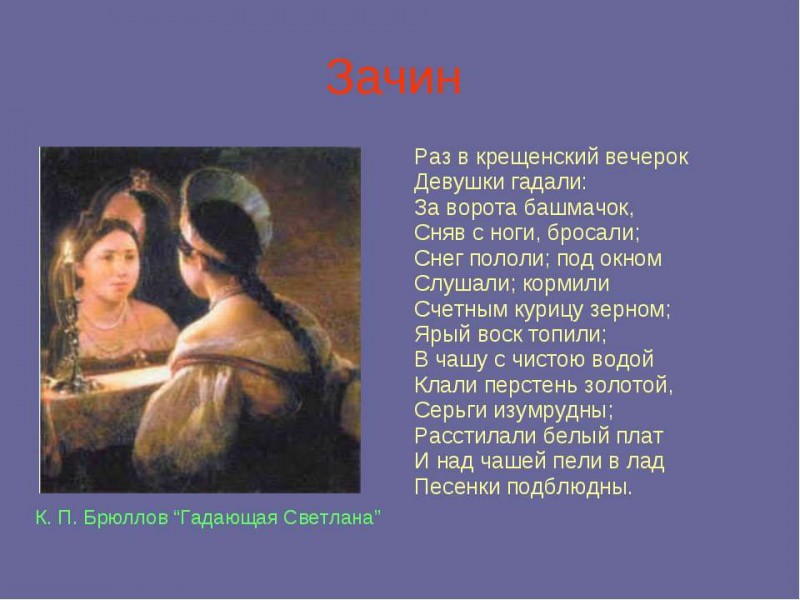 Зачин

Раз в крещенский вечерок
Девушки гадали:
За ворота башмачок,
Сняв с ноги, бросали;
Снег пололи; под окном
Слушали; кормили
Счетным курицу зерном;
Ярый воск топили;
В чашу с чистою водой
Клали перстень золотой,
Серьги изумрудны;
Расстилали белый плат
И над чашей пели в лад
Песенки подблюдны.

К. П. Брюллов “Гадающая Светлана”